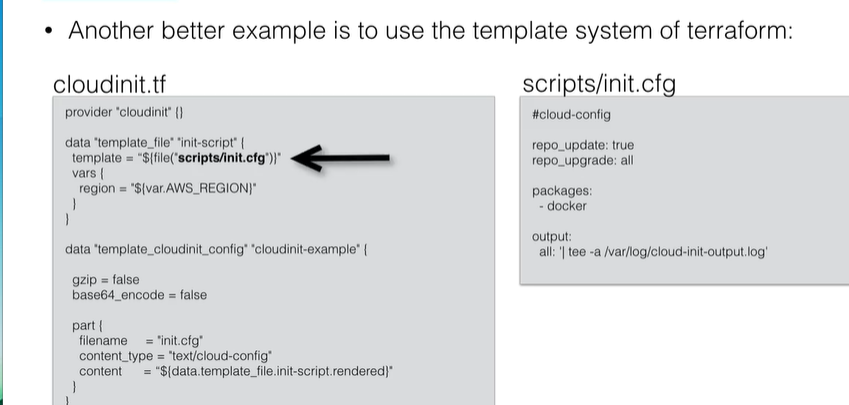 • Another better example is to use the template system of terraform:

cloudinit.tf

provider "cloudinit" {}

data "template_file" "init-script" {
  template = "${file("scripts/init.cfg")}"
  vars {
    region = "${var.AWS_REGION}"
  }
}

data "template_cloudinit_config" "cloudinit-example" {

  gzip = false
  base64_encode = false

  part {
    filename     = "init.cfg"
    content_type = "text/cloud-config"
    content      = "${data.template_file.init-script.rendered}"
  }
}

scripts/init.cfg

#cloud-config

repo_update: true
repo_upgrade: all

packages:
  - docker

output:
  all: '| tee -a /var/log/cloud-init-output.log'